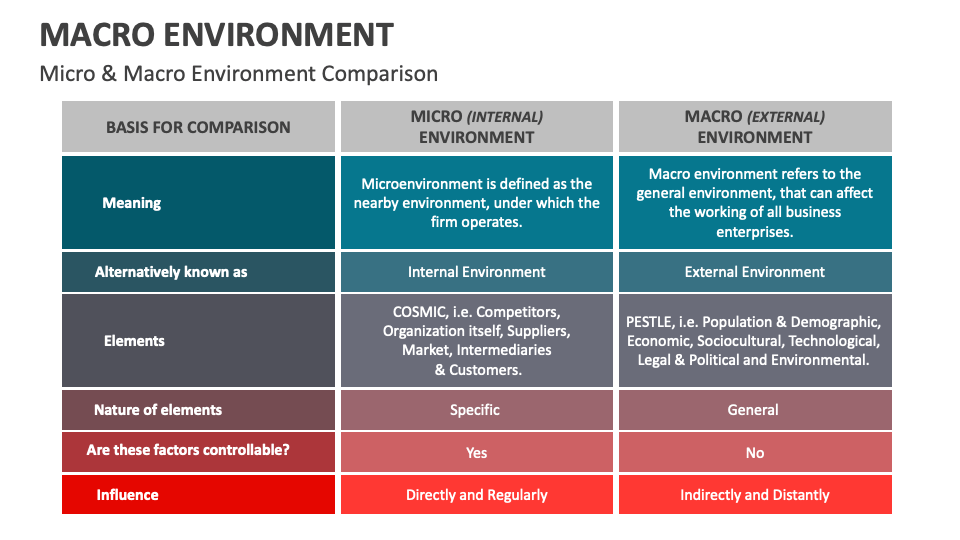 MACRO ENVIRONMENT

Micro & Macro Environment Comparison

| BASIS FOR COMPARISON | MICRO (INTERNAL) ENVIRONMENT | MACRO (EXTERNAL) ENVIRONMENT |
|---|---|---|
| Meaning | Microenvironment is defined as the nearby environment, under which the firm operates. | Macro environment refers to the general environment, that can affect the working of all business enterprises. |
| Alternatively known as | Internal Environment | External Environment |
| Elements | COSMIC, i.e. Competitors, Organization itself, Suppliers, Market, Intermediaries & Customers. | PESTLE, i.e. Population & Demographic, Economic, Sociocultural, Technological, Legal & Political and Environmental. |
| Nature of elements | Specific | General |
| Are these factors controllable? | Yes | No |
| Influence | Directly and Regularly | Indirectly and Distantly |